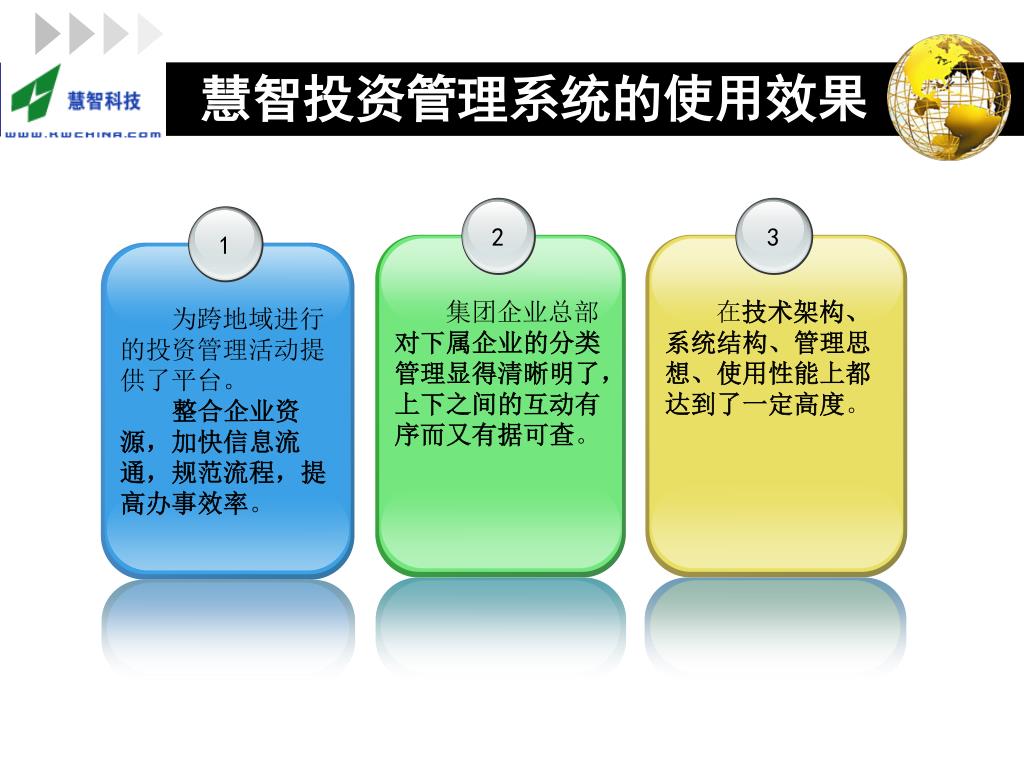 慧智科技
WWW.KWCHINA.COM

慧智投资管理系统的使用效果

1

为跨地域进行的投资管理活动提供了平台。

整合企业资源，加快信息流通，规范流程，提高办事效率。

2

集团企业总部对下属企业的分类管理显得清晰明了，上下之间的互动有序而又有据可查。

3

在技术架构、系统结构、管理思想、使用性能上都达到了一定高度。